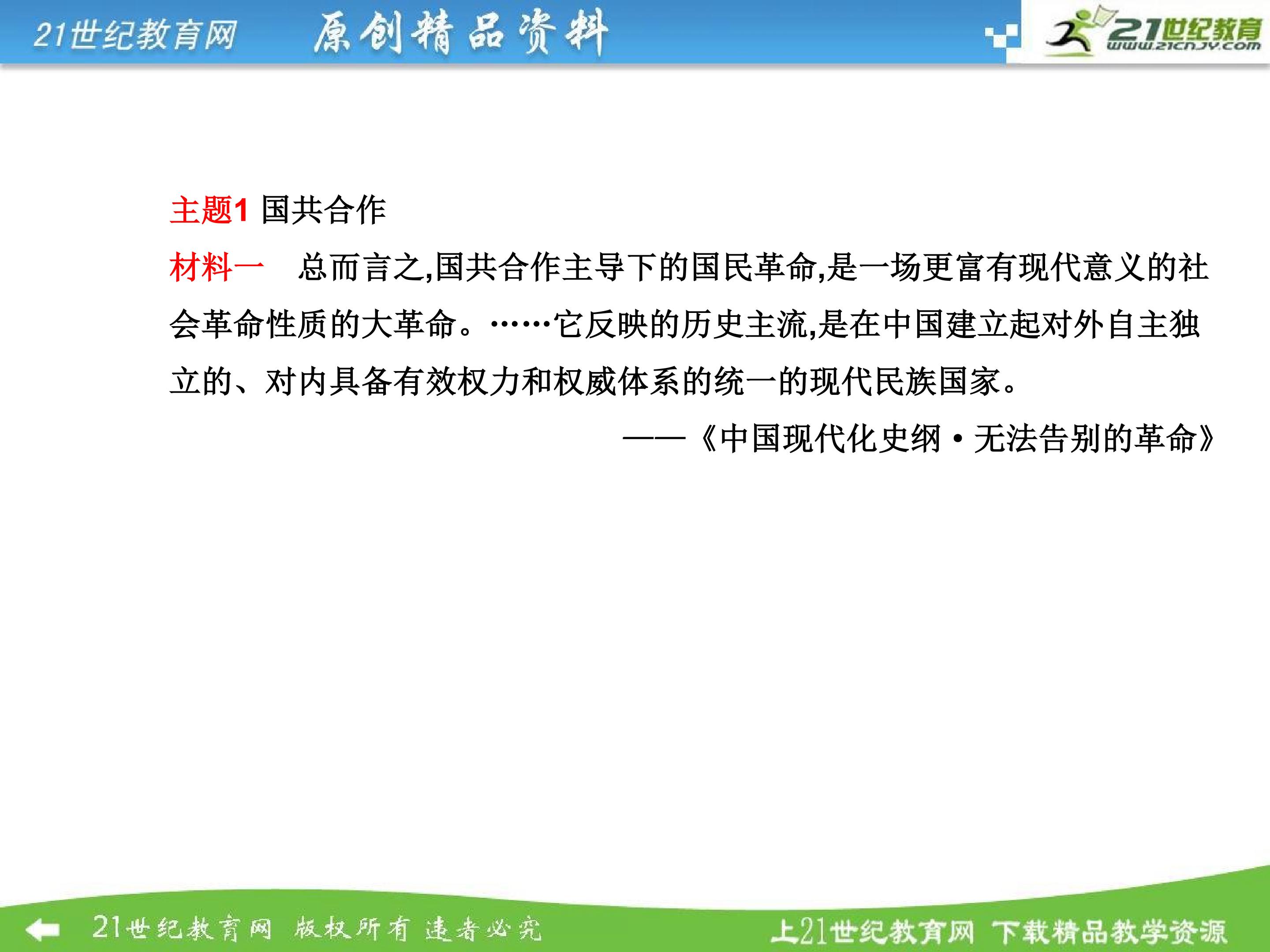 21世纪教育网　原创精品资料

21世纪教育
www.21cnjy.com

主题1 国共合作

材料一　总而言之,国共合作主导下的国民革命,是一场更富有现代意义的社会革命性质的大革命。……它反映的历史主流,是在中国建立起对外自主独立的、对内具备有效权力和权威体系的统一的现代民族国家。

——《中国现代化史纲·无法告别的革命》

21世纪教育网 版权所有 违者必究　　上21世纪教育网 下载精品教学资源